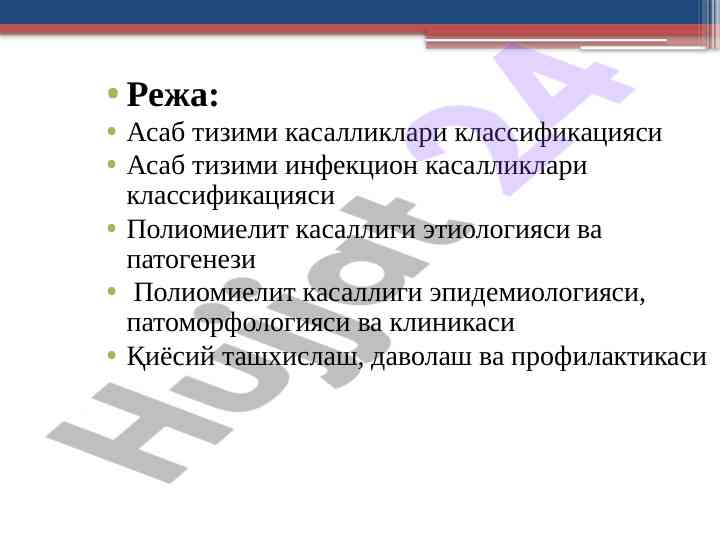 • Режа:
• Асаб тизими касалликлари классификацияси
• Асаб тизими инфекцион касалликлари классификацияси
• Полиомиелит касаллиги этиологияси ва патогенези
• Полиомиелит касаллиги эпидемиологияси, патоморфологияси ва клиникаси
• Қиёсий ташхислаш, даволаш ва профилактикаси

Hujjat 24